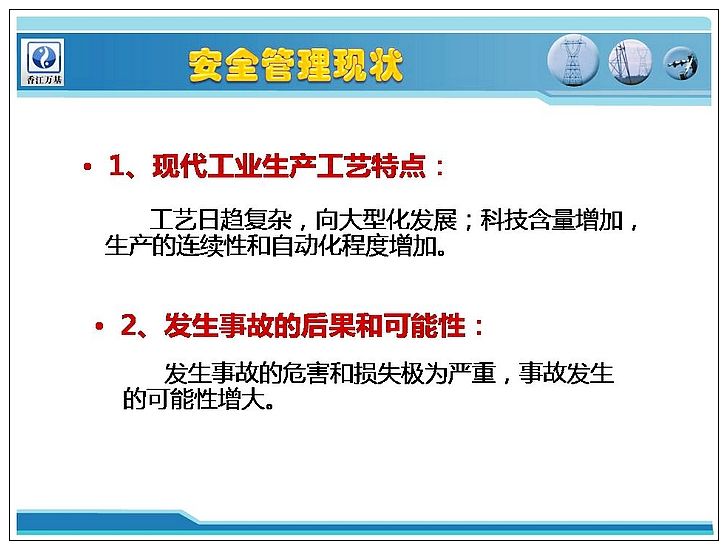 香江万基

安全管理现状

• 1、现代工业生产工艺特点：

工艺日趋复杂，向大型化发展；科技含量增加，生产的连续性和自动化程度增加。

• 2、发生事故的后果和可能性：

发生事故的危害和损失极为严重，事故发生的可能性增大。